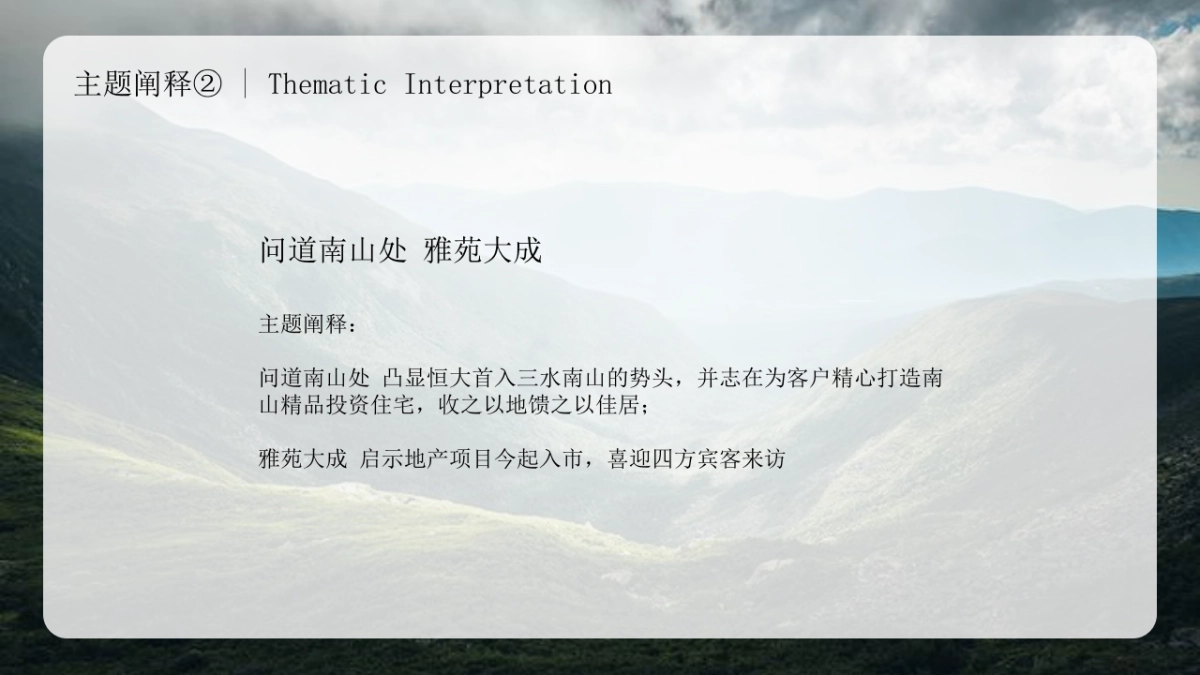 主题阐释② | Thematic Interpretation

问道南山处 雅苑大成

主题阐释：

问道南山处 凸显恒大首入三水南山的势头，并志在为客户精心打造南山精品投资住宅，收之以地馈之以佳居；

雅苑大成 启示地产项目今起入市，喜迎四方宾客来访